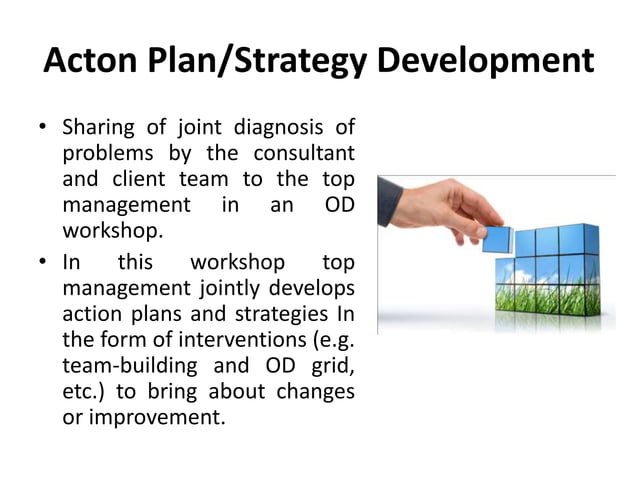 Acton Plan/Strategy Development

• Sharing of joint diagnosis of problems by the consultant and client team to the top management in an OD workshop.

• In this workshop top management jointly develops action plans and strategies In the form of interventions (e.g. team-building and OD grid, etc.) to bring about changes or improvement.